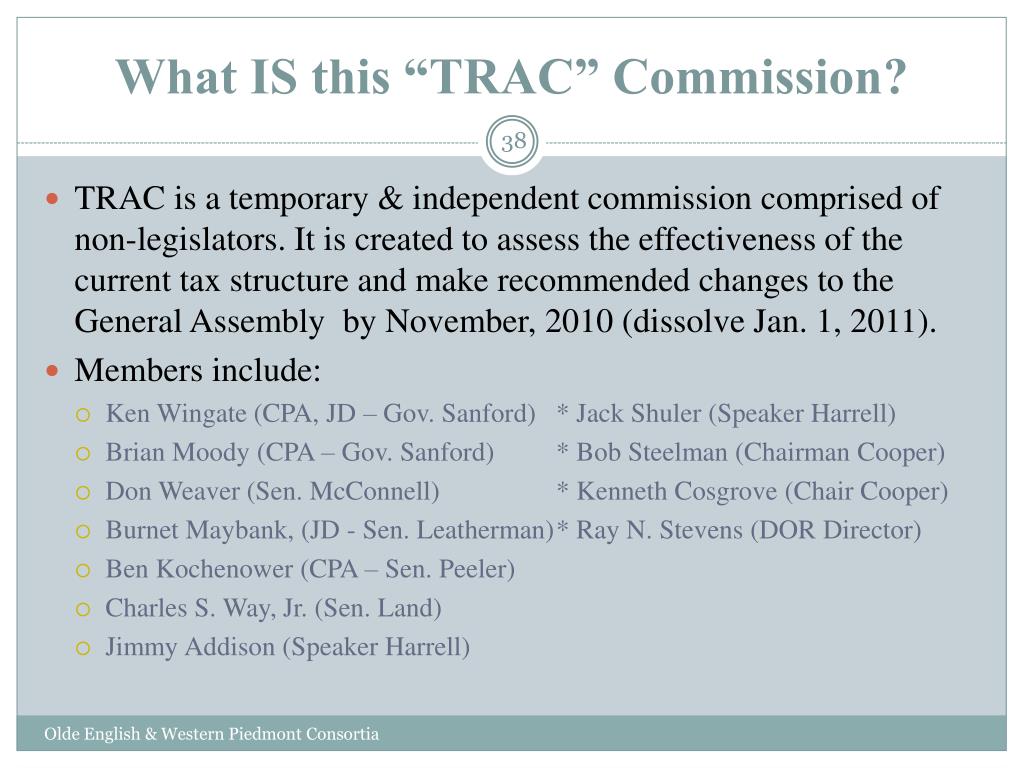 What IS this “TRAC” Commission?

38

TRAC is a temporary & independent commission comprised of non-legislators. It is created to assess the effectiveness of the current tax structure and make recommended changes to the General Assembly by November, 2010 (dissolve Jan. 1, 2011).

Members include:

Ken Wingate (CPA, JD – Gov. Sanford) * Jack Shuler (Speaker Harrell)

Brian Moody (CPA – Gov. Sanford) * Bob Steelman (Chairman Cooper)

Don Weaver (Sen. McConnell) * Kenneth Cosgrove (Chair Cooper)

Burnet Maybank, (JD - Sen. Leatherman)* Ray N. Stevens (DOR Director)

Ben Kochenower (CPA – Sen. Peeler)

Charles S. Way, Jr. (Sen. Land)

Jimmy Addison (Speaker Harrell)

Olde English & Western Piedmont Consortia